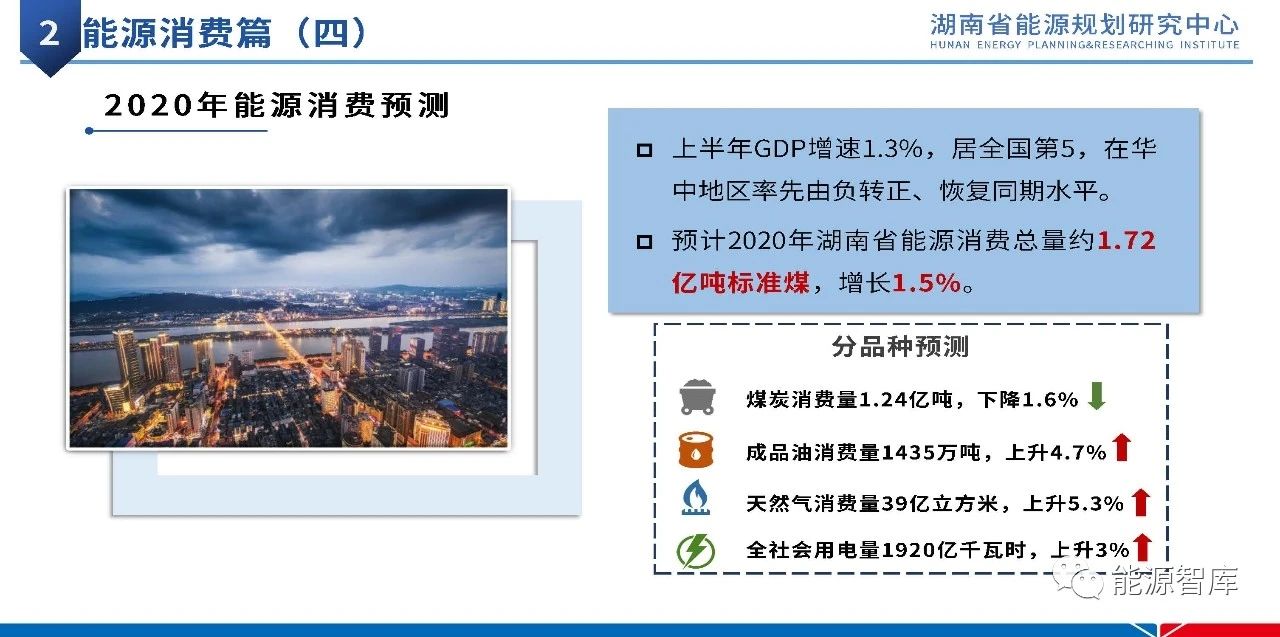 2 能源消费篇（四）

湖南省能源规划研究中心
HUNAN ENERGY PLANNING&RESEARCHING INSTITUTE

2020年能源消费预测

上半年GDP增速1.3%，居全国第5，在华中地区率先由负转正、恢复同期水平。

预计2020年湖南省能源消费总量约1.72亿吨标准煤，增长1.5%。

分品种预测

煤炭消费量1.24亿吨，下降1.6%

成品油消费量1435万吨，上升4.7%

天然气消费量39亿立方米，上升5.3%

全社会用电量1920亿千瓦时，上升3%

能源智库